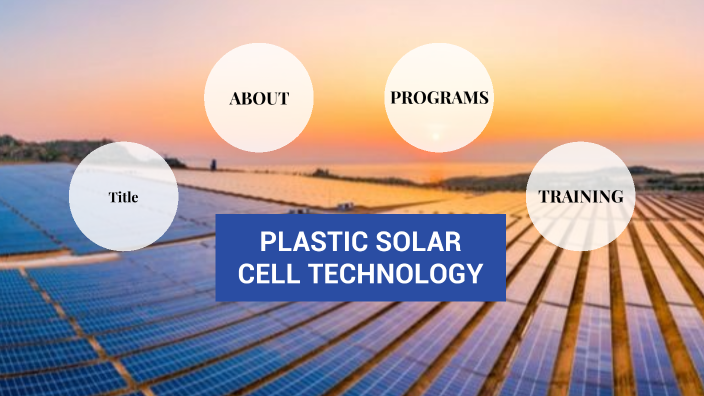 ABOUT

PROGRAMS

Title

TRAINING

PLASTIC SOLAR CELL TECHNOLOGY